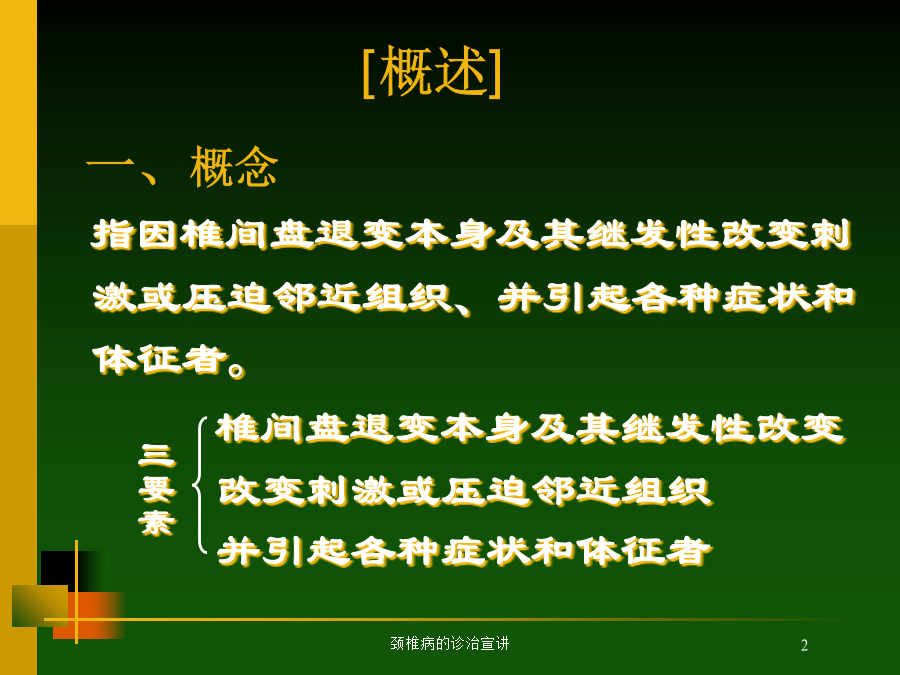 [概述]

一、概念

指因椎间盘退变本身及其继发性改变刺激或压迫邻近组织、并引起各种症状和体征者。

三要素

椎间盘退变本身及其继发性改变

改变刺激或压迫邻近组织

并引起各种症状和体征者

颈椎病的诊治宣讲

2